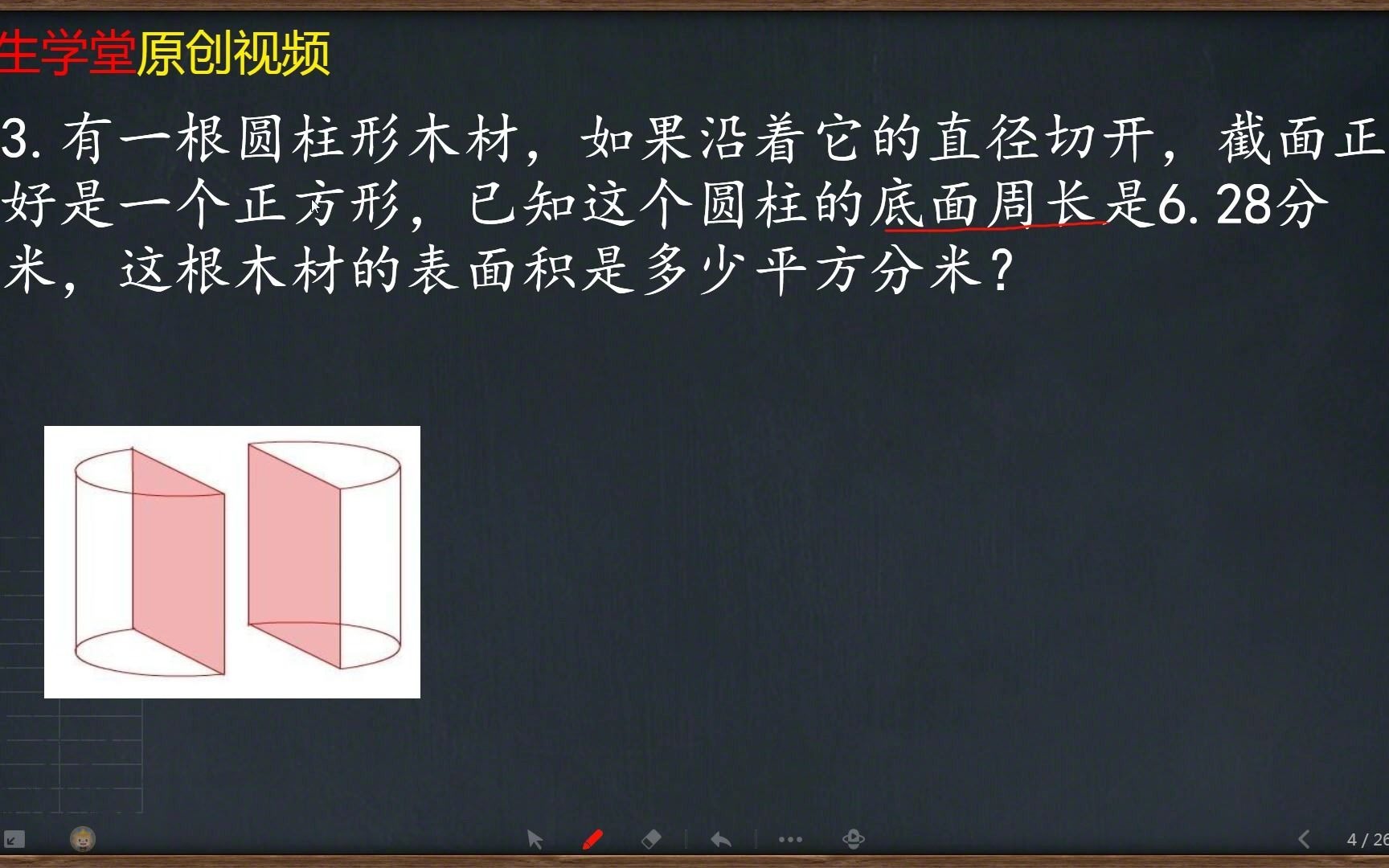 生学堂原创视频

3. 有一根圆柱形木材，如果沿着它的直径切开，截面正好是一个正方形，已知这个圆柱的底面周长是6.28分米，这根木材的表面积是多少平方分米？

4 / 26